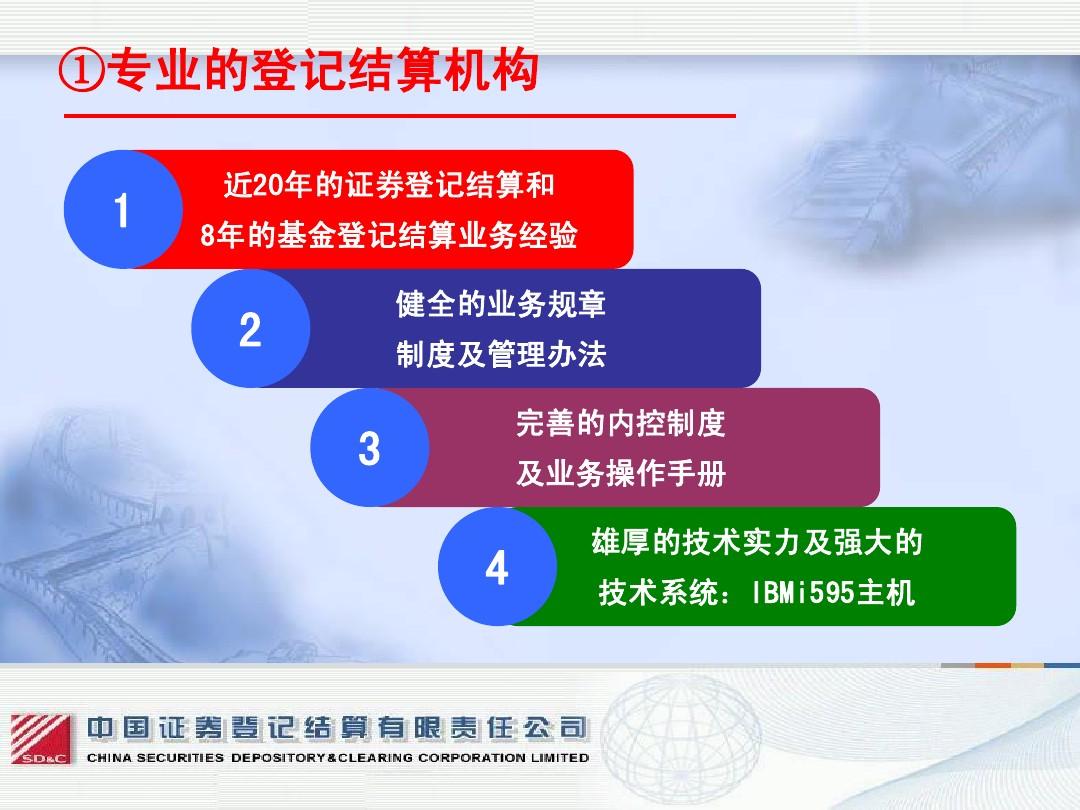 ①专业的登记结算机构

1
近20年的证券登记结算和
8年的基金登记结算业务经验

2
健全的业务规章
制度及管理办法

3
完善的内控制度
及业务操作手册

4
雄厚的技术实力及强大的
技术系统：IBMi595主机

SD&C
中国证券登记结算有限责任公司
CHINA SECURITIES DEPOSITORY&CLEARING CORPORATION LIMITED